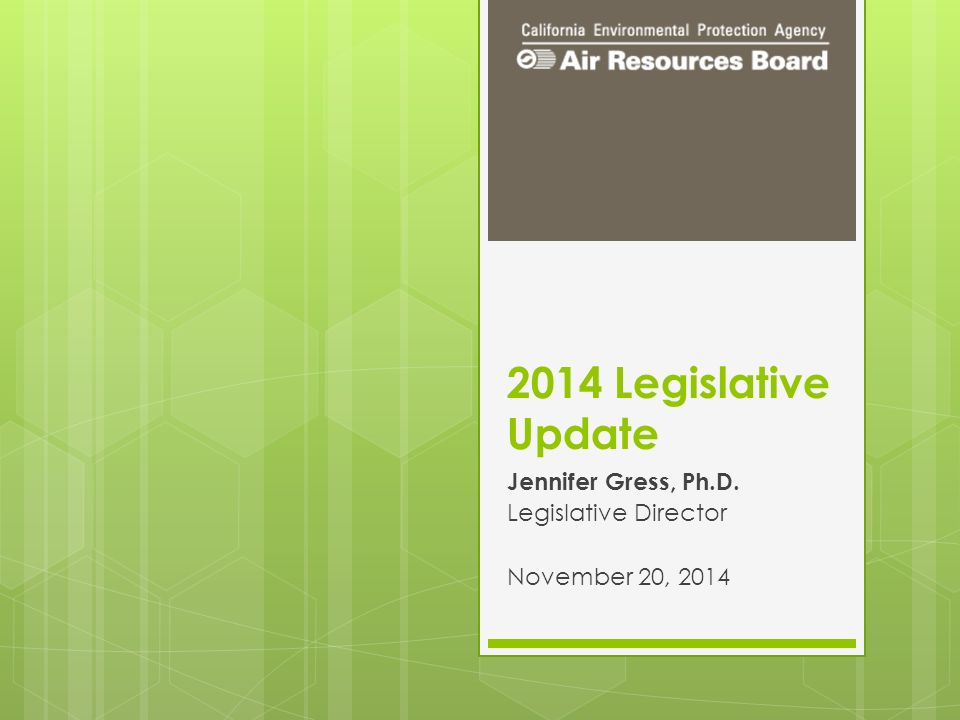 California Environmental Protection Agency
Air Resources Board

2014 Legislative Update

Jennifer Gress, Ph.D.
Legislative Director

November 20, 2014